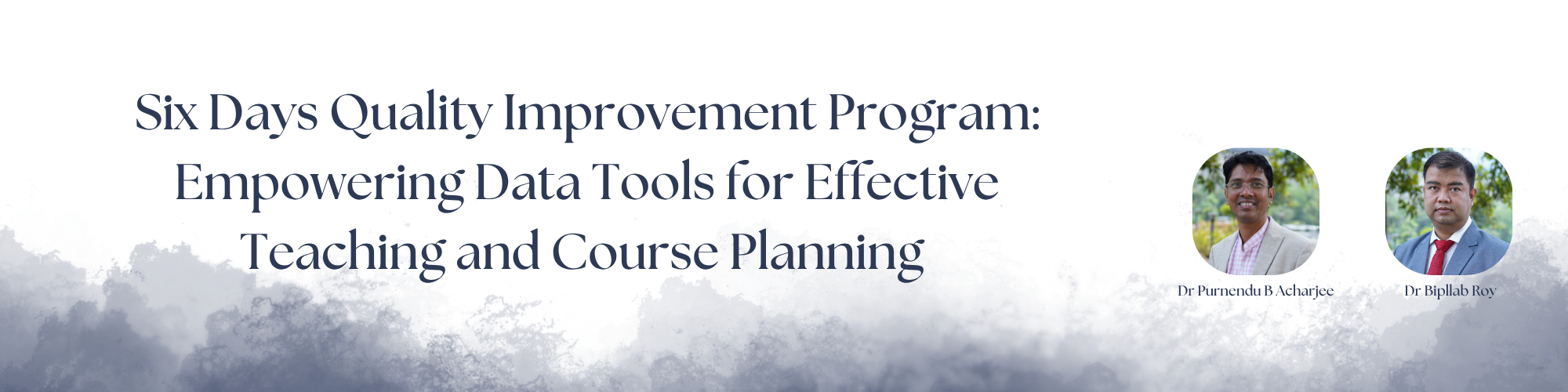 Six Days Quality Improvement Program: Empowering Data Tools for Effective Teaching and Course Planning

Dr Purnendu B Acharjee

Dr Bipllab Roy